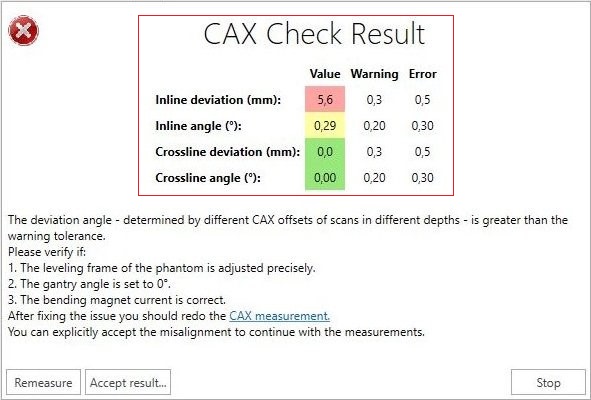 CAX Check Result

| | Value | Warning | Error |
|---|---|---|---|
| Inline deviation (mm): | 5,6 | 0,3 | 0,5 |
| Inline angle (°): | 0,29 | 0,20 | 0,30 |
| Crossline deviation (mm): | 0,0 | 0,3 | 0,5 |
| Crossline angle (°): | 0,00 | 0,20 | 0,30 |

The deviation angle - determined by different CAX offsets of scans in different depths - is greater than the warning tolerance.
Please verify if:
1. The leveling frame of the phantom is adjusted precisely.
2. The gantry angle is set to 0°.
3. The bending magnet current is correct.
After fixing the issue you should redo the CAX measurement.
You can explicitly accept the misalignment to continue with the measurements.

Remeasure
Accept result...
Stop